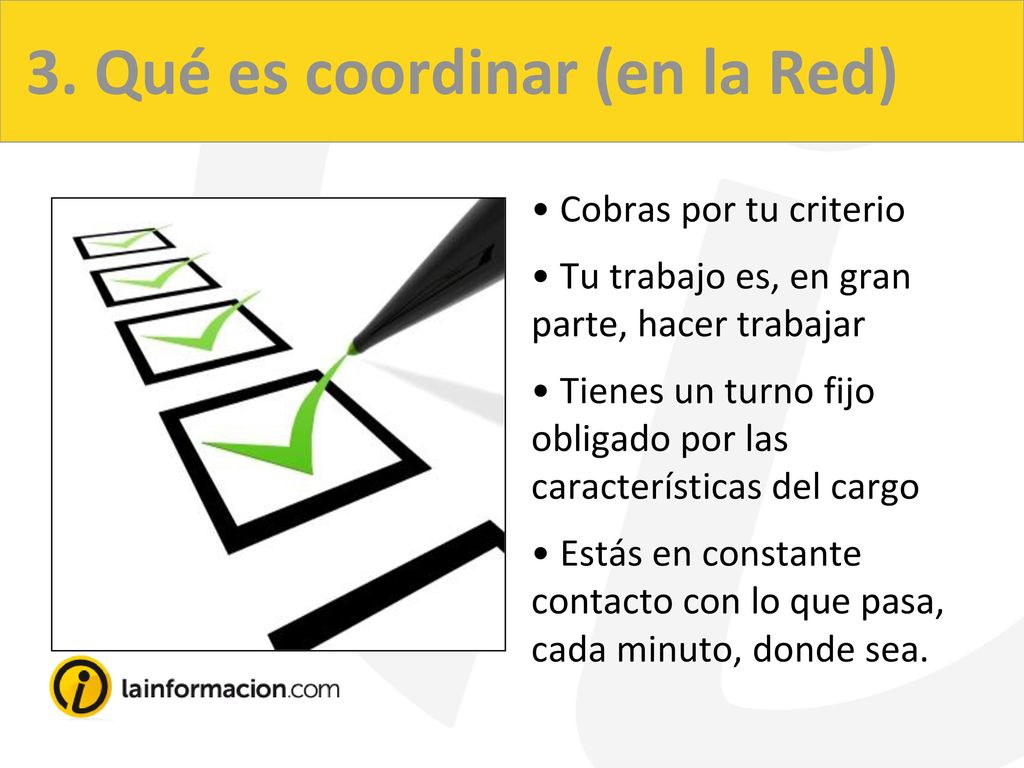 3. Qué es coordinar (en la Red)

• Cobras por tu criterio

• Tu trabajo es, en gran parte, hacer trabajar

• Tienes un turno fijo obligado por las características del cargo

• Estás en constante contacto con lo que pasa, cada minuto, donde sea.

lainformacion.com